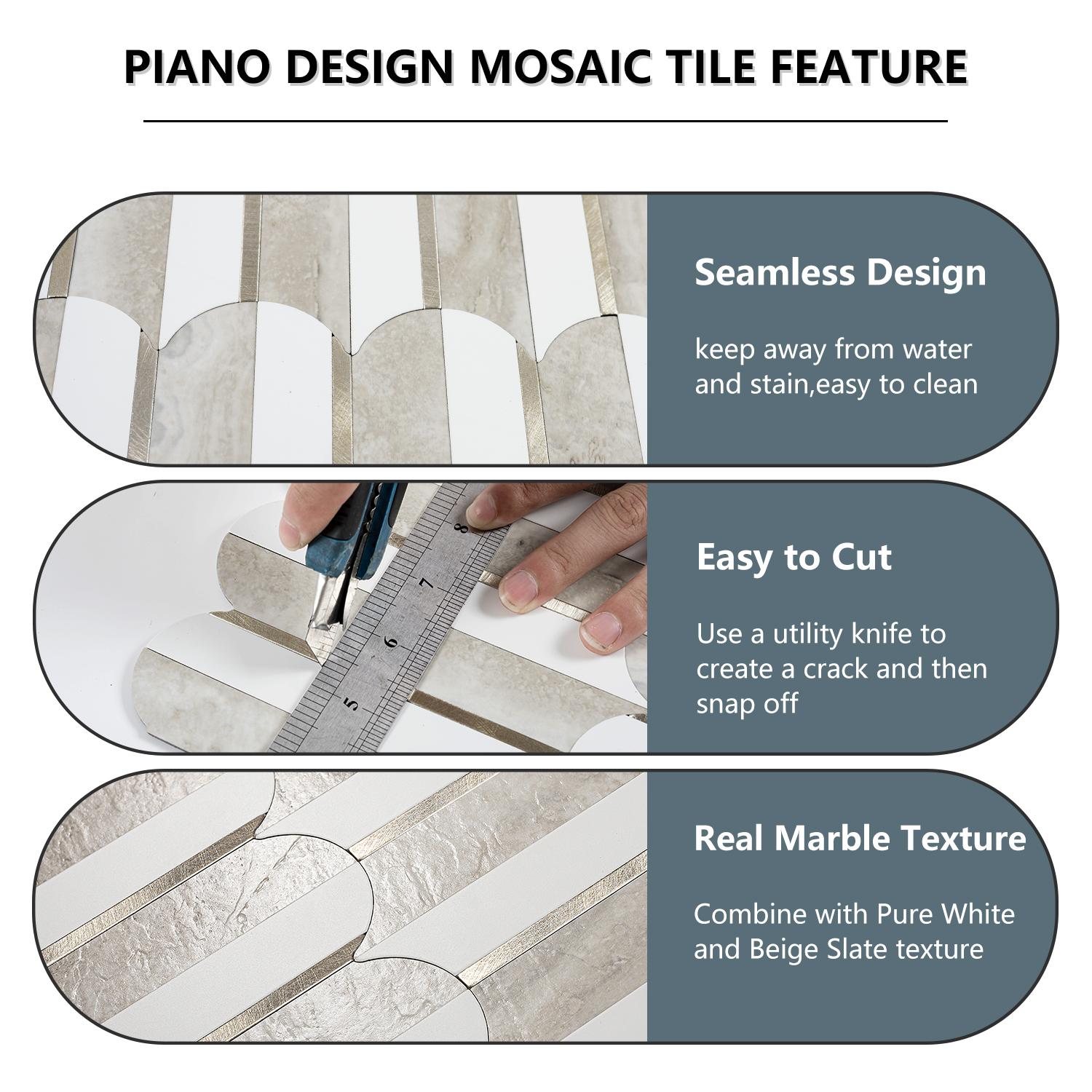 PIANO DESIGN MOSAIC TILE FEATURE

Seamless Design

keep away from water and stain,easy to clean

8
7
6
5

Easy to Cut

Use a utility knife to create a crack and then snap off

Real Marble Texture

Combine with Pure White and Beige Slate texture